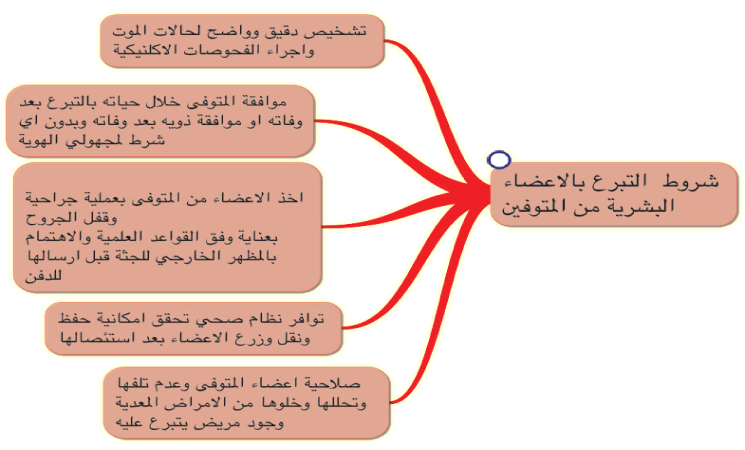 شروط التبرع بالاعضاء البشرية من المتوفين

تشخيص دقيق وواضح لحالات الموت واجراء الفحوصات الاكلنيكية

موافقة المتوفى خلال حياته بالتبرع بعد وفاته او موافقة ذويه بعد وفاته وبدون اي شرط لمجهولي الهوية

اخذ الاعضاء من المتوفى بعملية جراحية وقفل الجروح
بعناية وفق القواعد العلمية والاهتمام بالمظهر الخارجي للجثة قبل ارسالها للدفن

توافر نظام صحي تحقق امكانية حفظ ونقل وزرع الاعضاء بعد استئصالها

صلاحية اعضاء المتوفى وعدم تلفها وتحللها وخلوها من الامراض المعدية وجود مريض يتبرع عليه